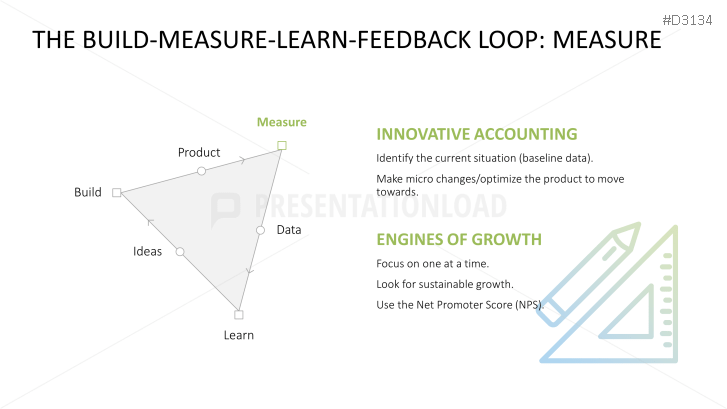 #D3134

THE BUILD-MEASURE-LEARN-FEEDBACK LOOP: MEASURE

Measure

Product

Build

Data

Ideas

Learn

PRESENTATIONLOAD

INNOVATIVE ACCOUNTING

Identify the current situation (baseline data).

Make micro changes/optimize the product to move towards.

ENGINES OF GROWTH

Focus on one at a time.

Look for sustainable growth.

Use the Net Promoter Score (NPS).